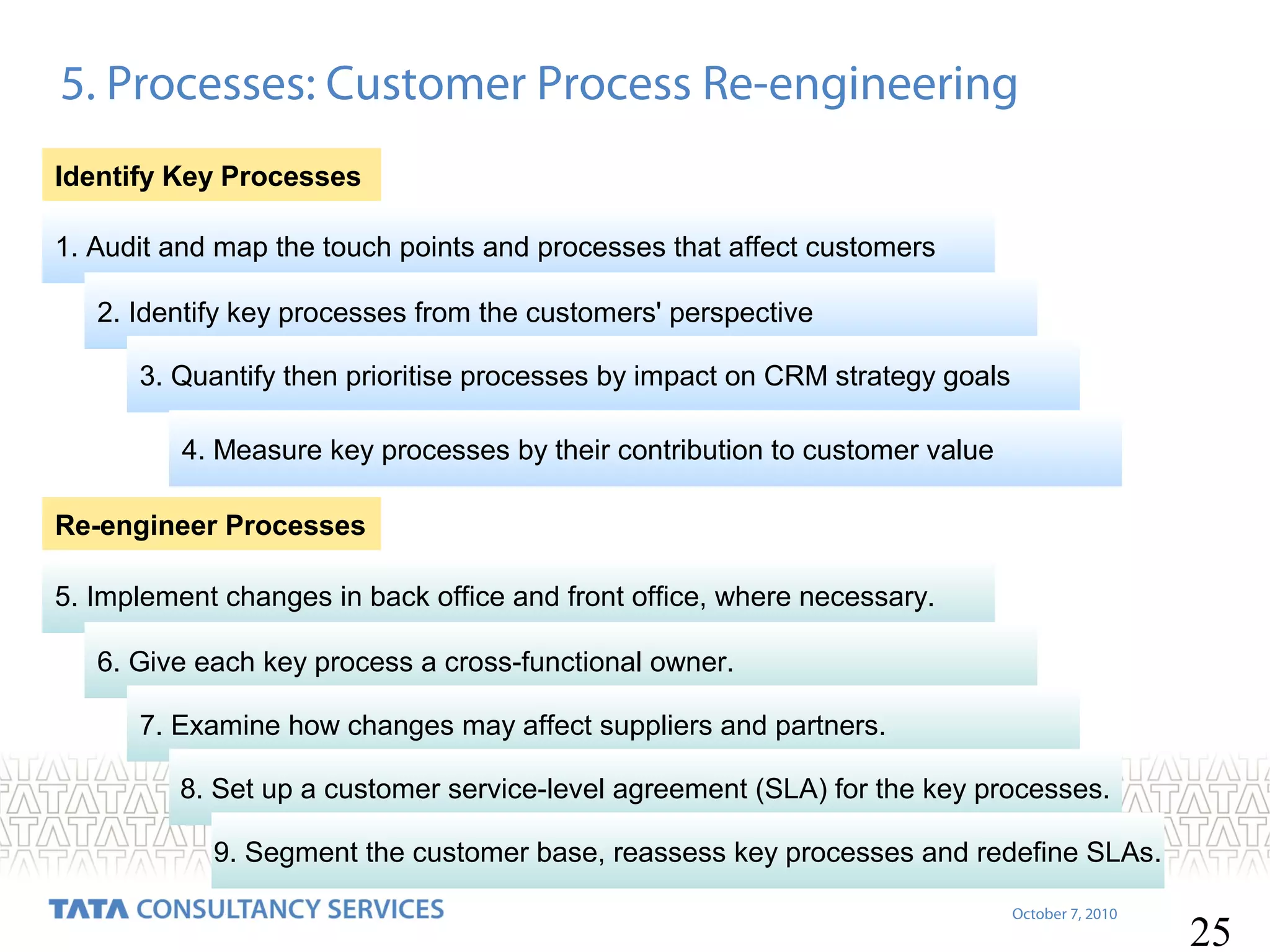 5. Processes: Customer Process Re-engineering

Identify Key Processes

1. Audit and map the touch points and processes that affect customers

2. Identify key processes from the customers' perspective

3. Quantify then prioritise processes by impact on CRM strategy goals

4. Measure key processes by their contribution to customer value

Re-engineer Processes

5. Implement changes in back office and front office, where necessary.

6. Give each key process a cross-functional owner.

7. Examine how changes may affect suppliers and partners.

8. Set up a customer service-level agreement (SLA) for the key processes.

9. Segment the customer base, reassess key processes and redefine SLAs.

TATA CONSULTANCY SERVICES

October 7, 2010

25